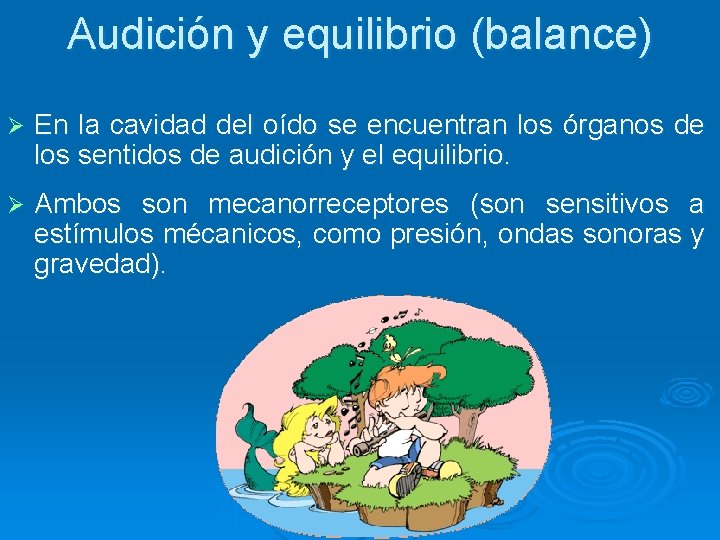 Audición y equilibrio (balance)

➢ En la cavidad del oído se encuentran los órganos de los sentidos de audición y el equilibrio.

➢ Ambos son mecanorreceptores (son sensitivos a estímulos mécanicos, como presión, ondas sonoras y gravedad).